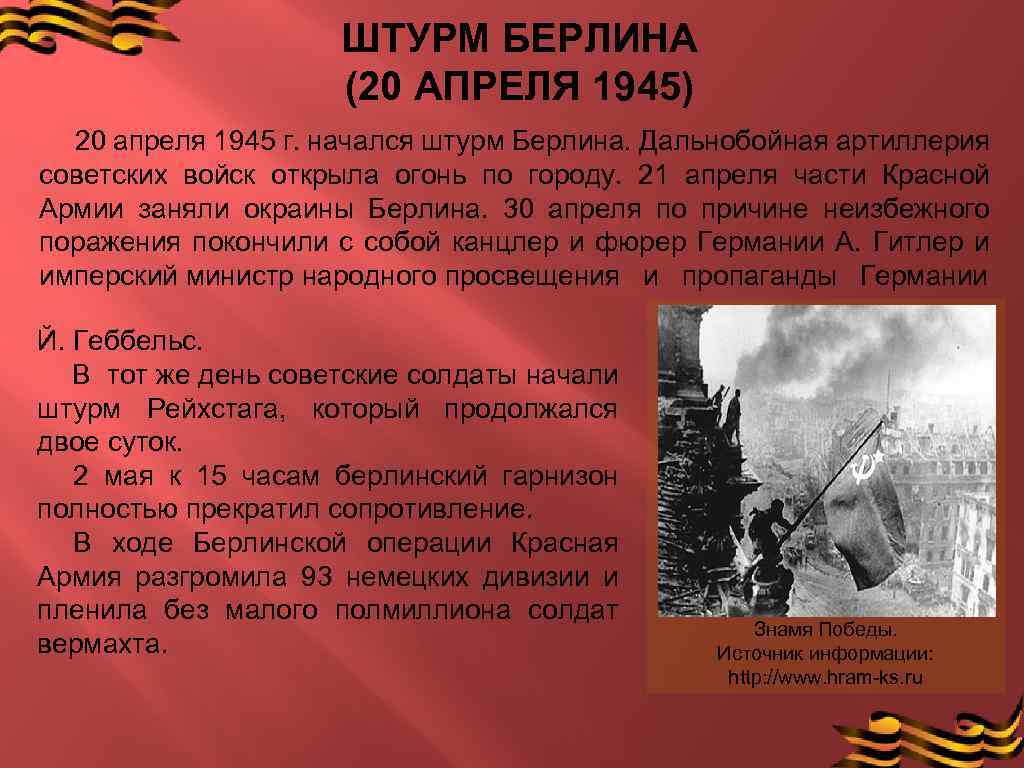 ШТУРМ БЕРЛИНА
(20 АПРЕЛЯ 1945)

20 апреля 1945 г. начался штурм Берлина. Дальнобойная артиллерия советских войск открыла огонь по городу. 21 апреля части Красной Армии заняли окраины Берлина. 30 апреля по причине неизбежного поражения покончили с собой канцлер и фюрер Германии А. Гитлер и имперский министр народного просвещения и пропаганды Германии Й. Геббельс.

В тот же день советские солдаты начали штурм Рейхстага, который продолжался двое суток.

2 мая к 15 часам берлинский гарнизон полностью прекратил сопротивление.

В ходе Берлинской операции Красная Армия разгромила 93 немецких дивизии и пленила без малого полмиллиона солдат вермахта.

Знамя Победы.
Источник информации:
http://www.hram-ks.ru